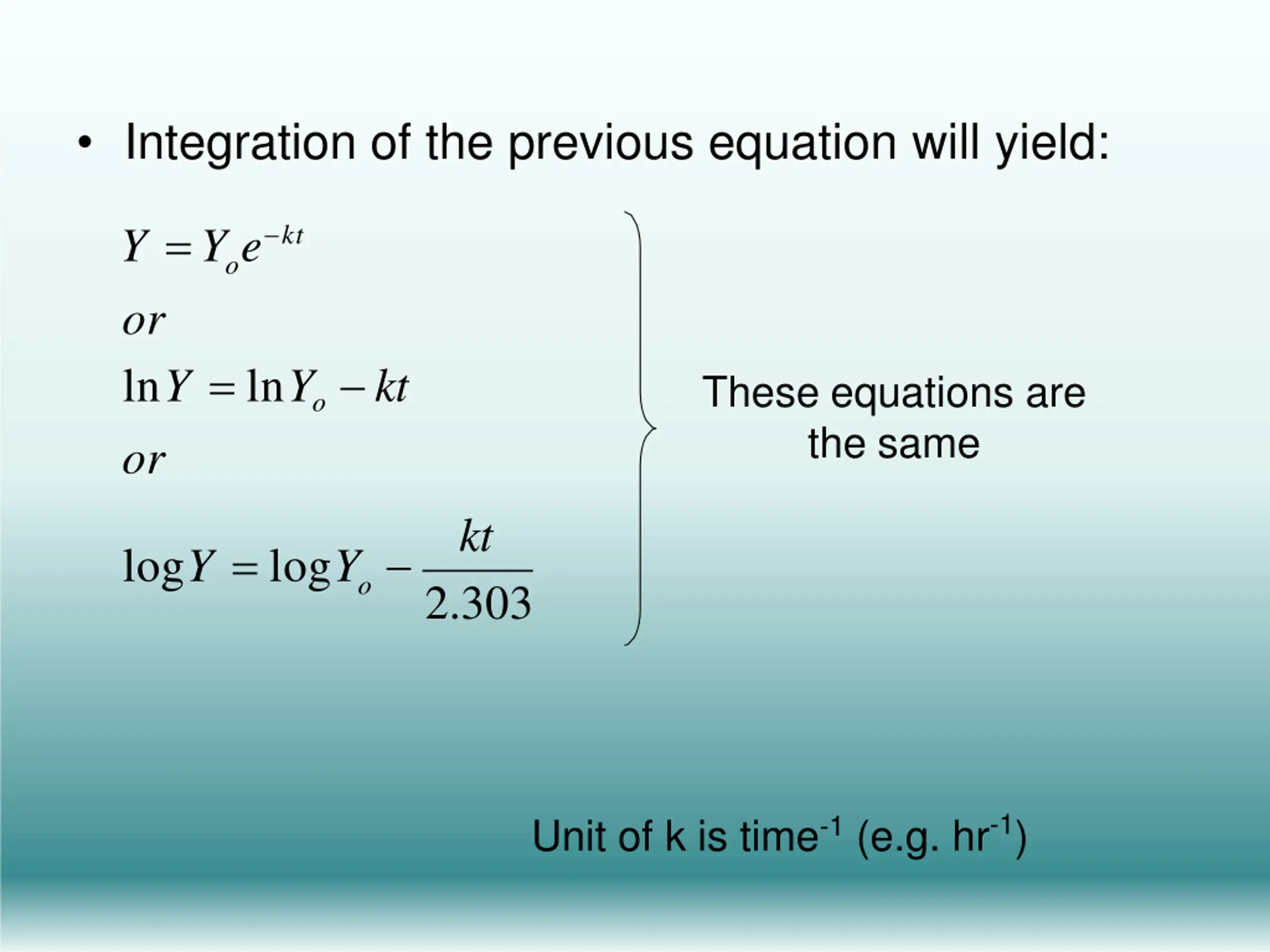 • Integration of the previous equation will yield:

$Y = Y_o e^{-kt}$

$or$

$\ln Y = \ln Y_o - kt$

$or$

$\log Y = \log Y_o - \frac{kt}{2.303}$

These equations are the same

Unit of k is time$^{-1}$ (e.g. hr$^{-1}$)